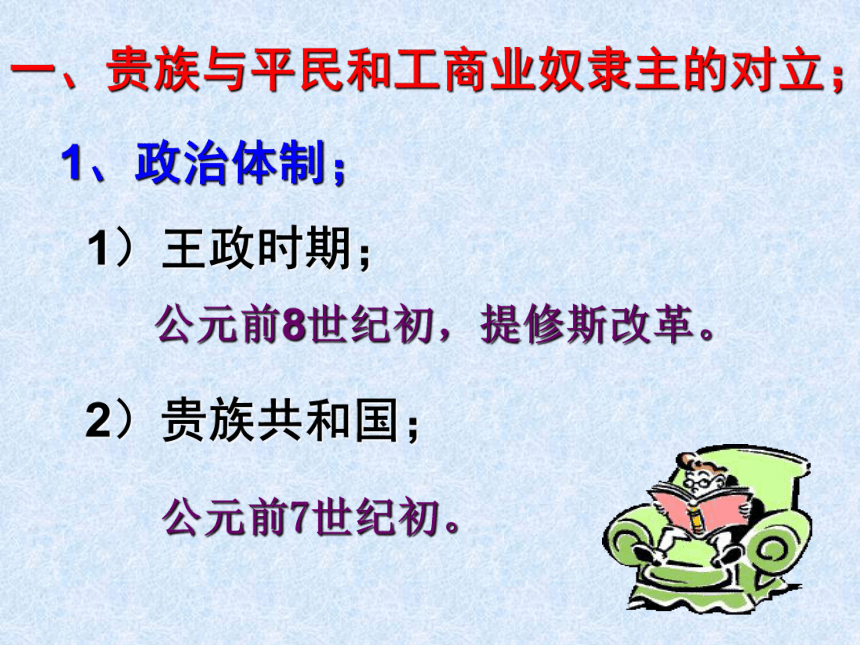 一、贵族与平民和工商业奴隶主的对立；

1、政治体制；

1）王政时期；

公元前8世纪初，提修斯改革。

2）贵族共和国；

公元前7世纪初。